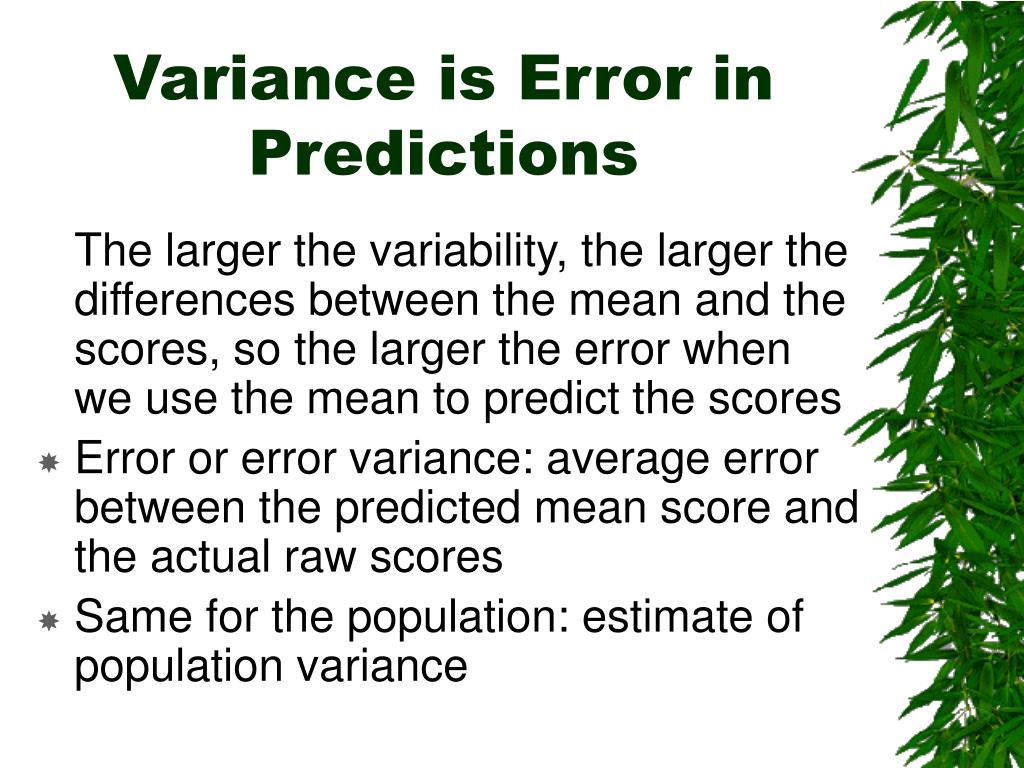 Variance is Error in Predictions

The larger the variability, the larger the differences between the mean and the scores, so the larger the error when we use the mean to predict the scores

Error or error variance: average error between the predicted mean score and the actual raw scores

Same for the population: estimate of population variance